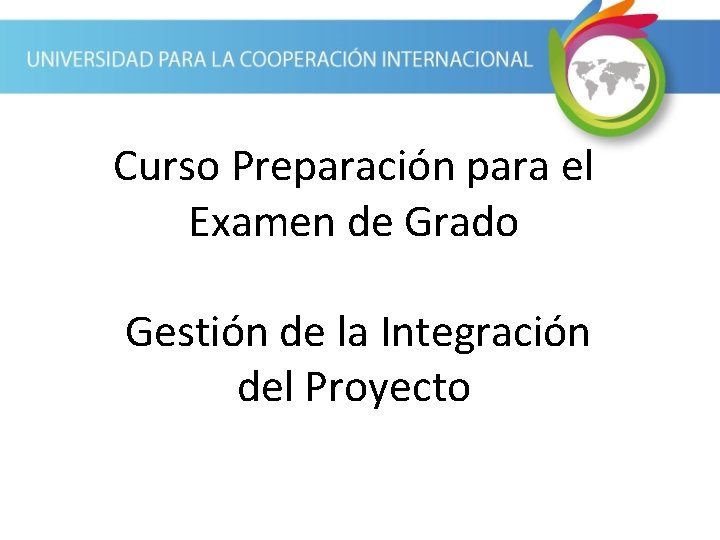 UNIVERSIDAD PARA LA COOPERACIÓN INTERNACIONAL

Curso Preparación para el Examen de Grado

Gestión de la Integración del Proyecto